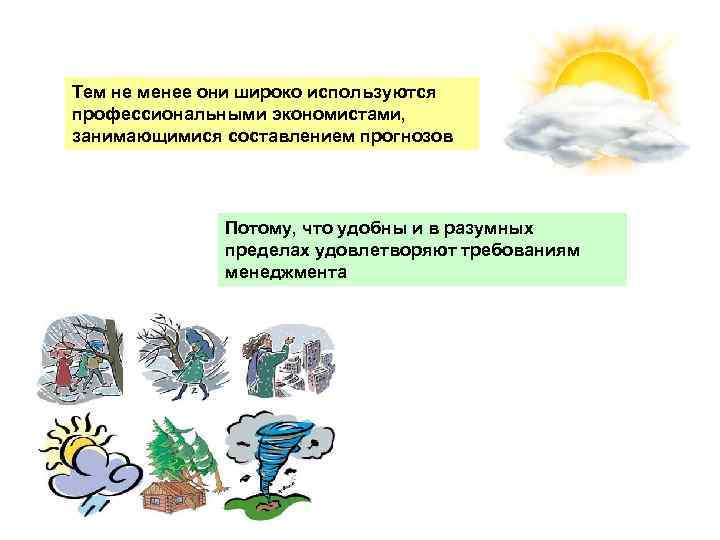 Тем не менее они широко используются профессиональными экономистами, занимающимися составлением прогнозов

Потому, что удобны и в разумных пределах удовлетворяют требованиям менеджмента